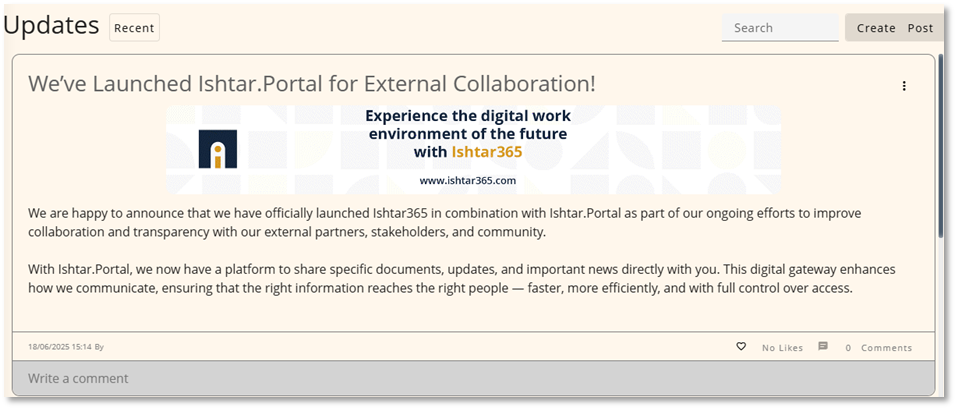 Updates Recent

Search

Create Post

We've Launched Ishtar.Portal for External Collaboration!

Experience the digital work environment of the future with Ishtar365

www.ishtar365.com

We are happy to announce that we have officially launched Ishtar365 in combination with Ishtar.Portal as part of our ongoing efforts to improve collaboration and transparency with our external partners, stakeholders, and community.

With Ishtar.Portal, we now have a platform to share specific documents, updates, and important news directly with you. This digital gateway enhances how we communicate, ensuring that the right information reaches the right people — faster, more efficiently, and with full control over access.

18/06/2025 15:14 By

No Likes

0 Comments

Write a comment